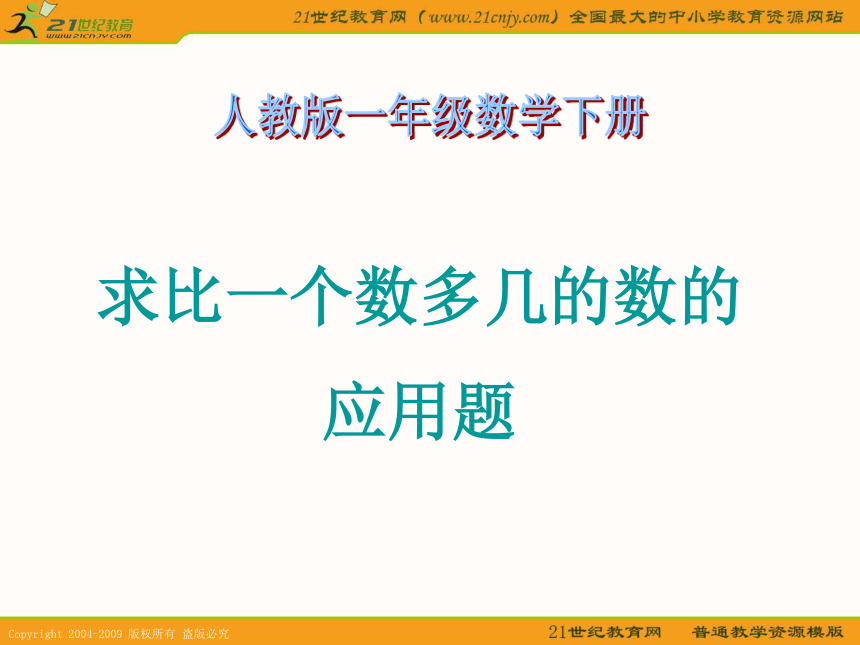 21世纪教育
www.21cnjy.com
21世纪教育网（www.21cnjy.com）全国最大的中小学教育资源网站

人教版一年级数学下册

求比一个数多几的数的应用题

Copyright 2004-2009 版权所有 盗版必究
21世纪教育网 普通教学资源模版